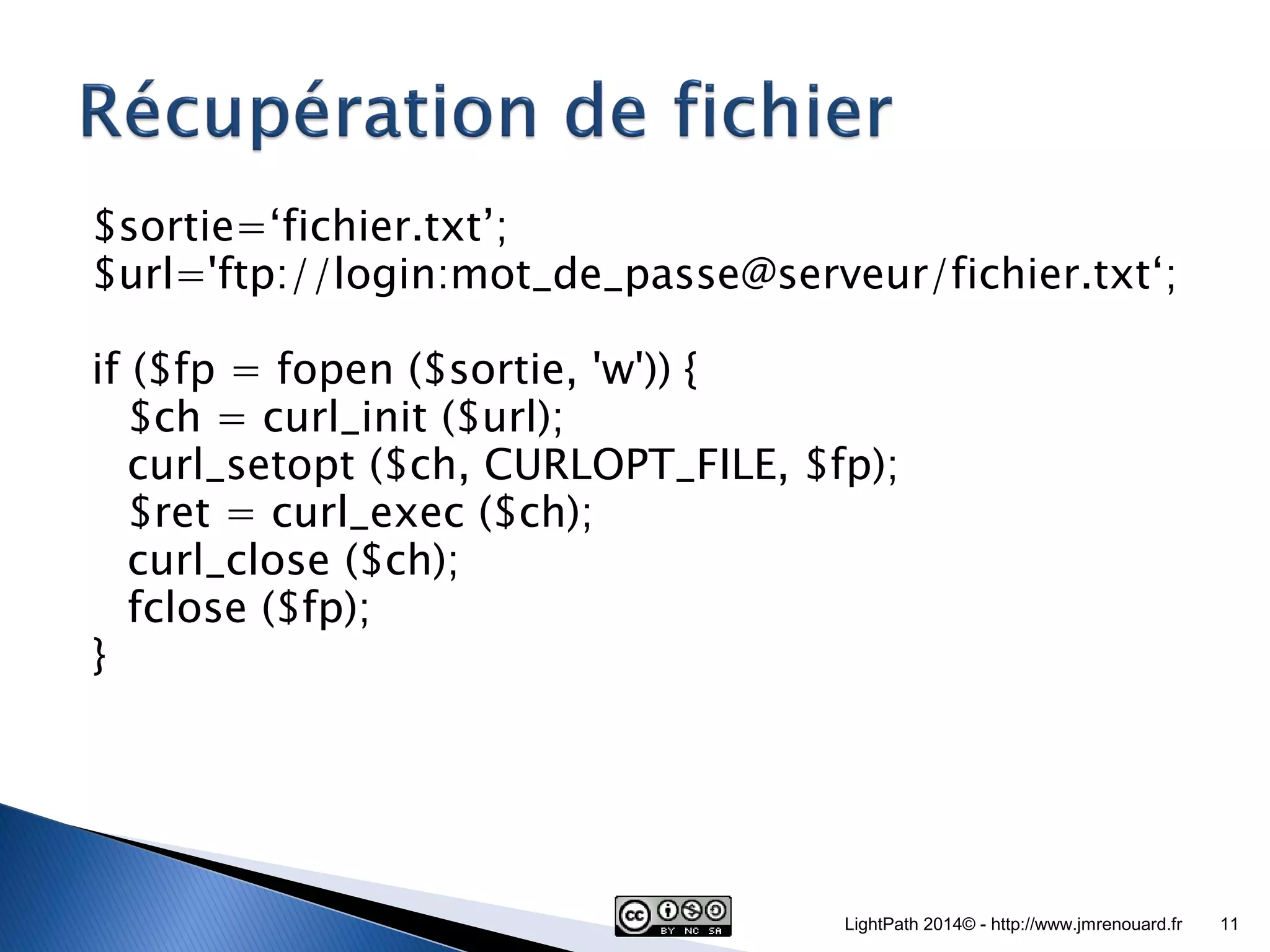 Récupération de fichier

$sortie=‘fichier.txt’;
$url='ftp://login:mot_de_passe@serveur/fichier.txt‘;

if ($fp = fopen ($sortie, 'w')) {
$ch = curl_init ($url);
curl_setopt ($ch, CURLOPT_FILE, $fp);
$ret = curl_exec ($ch);
curl_close ($ch);
fclose ($fp);
}

cc BY NC SA

LightPath 2014© - http://www.jmrenouard.fr 11